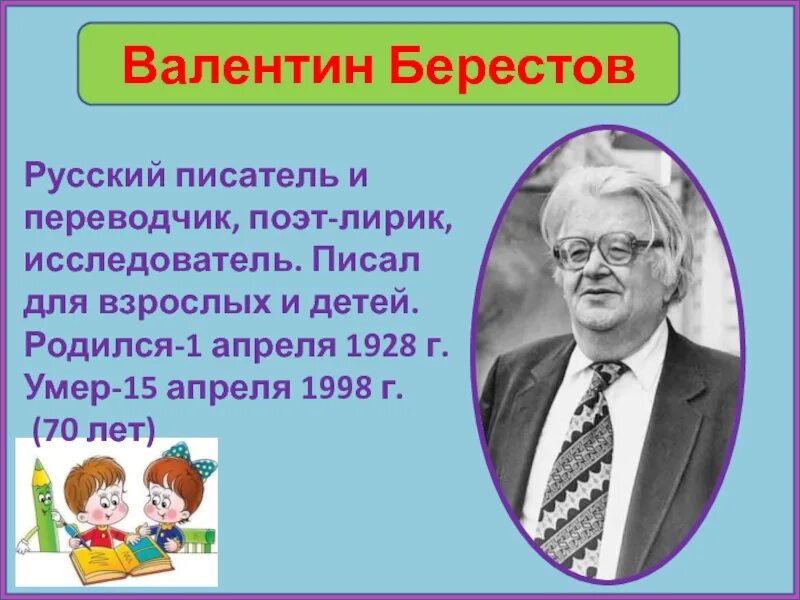 Валентин Берестов

Русский писатель и переводчик, поэт-лирик, исследователь. Писал для взрослых и детей. Родился-1 апреля 1928 г. Умер-15 апреля 1998 г. (70 лет)